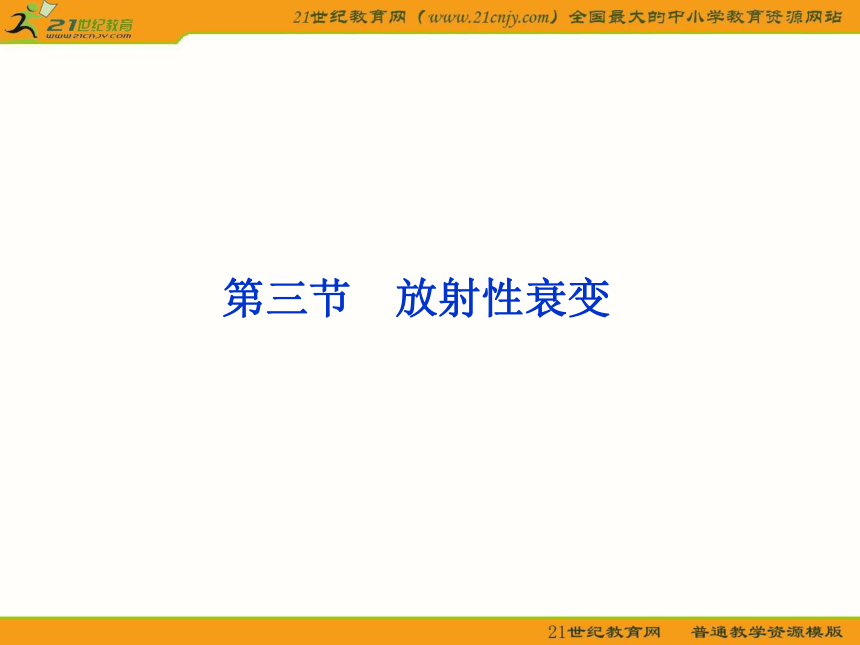 21世纪教育
www.21cnjy.com

21世纪教育网（www.21cnjy.com）全国最大的中小学教育资源网站

第三节　放射性衰变

21世纪教育网　普通教学资源模版